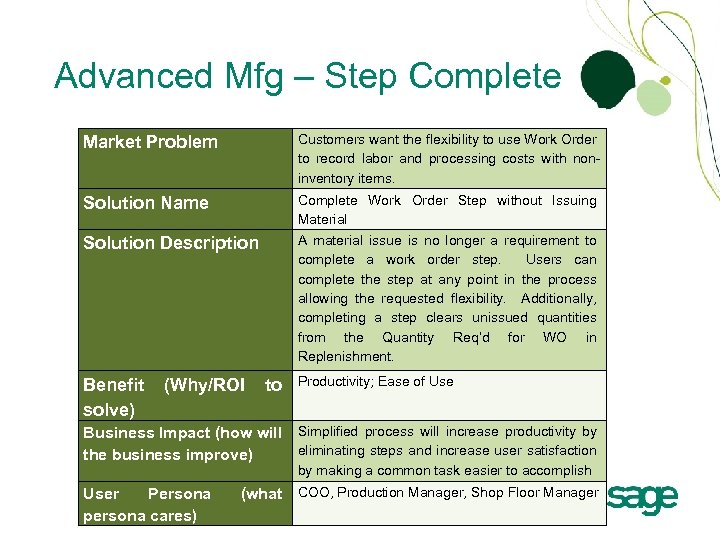 Advanced Mfg – Step Complete

| Market Problem | Customers want the flexibility to use Work Order to record labor and processing costs with non-inventory items. |
|---|---|
| Solution Name | Complete Work Order Step without Issuing Material |
| Solution Description | A material issue is no longer a requirement to complete a work order step. Users can complete the step at any point in the process allowing the requested flexibility. Additionally, completing a step clears unissued quantities from the Quantity Req'd for WO in Replenishment. |
| Benefit (Why/ROI to solve) | Productivity; Ease of Use |
| Business Impact (how will the business improve) | Simplified process will increase productivity by eliminating steps and increase user satisfaction by making a common task easier to accomplish |
| User Persona (what persona cares) | COO, Production Manager, Shop Floor Manager |

sage